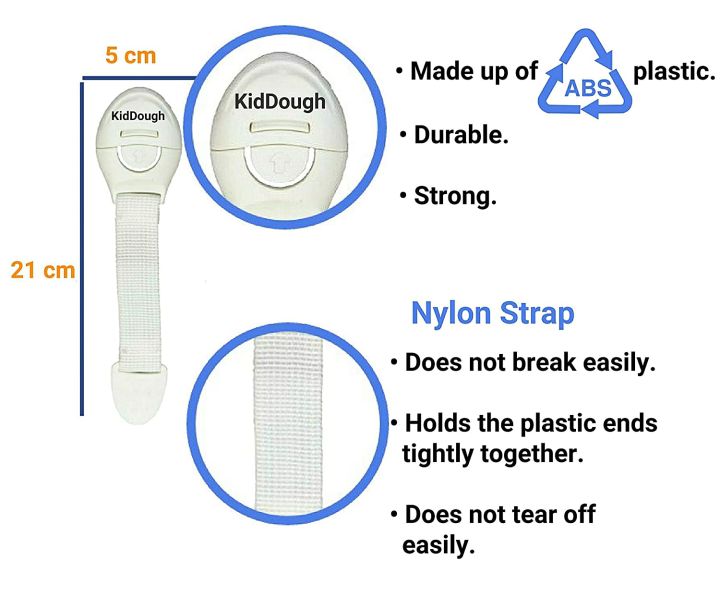 5 cm

21 cm

KidDough

KidDough

• Made up of ABS plastic.

• Durable.

• Strong.

Nylon Strap

• Does not break easily.

• Holds the plastic ends tightly together.

• Does not tear off easily.